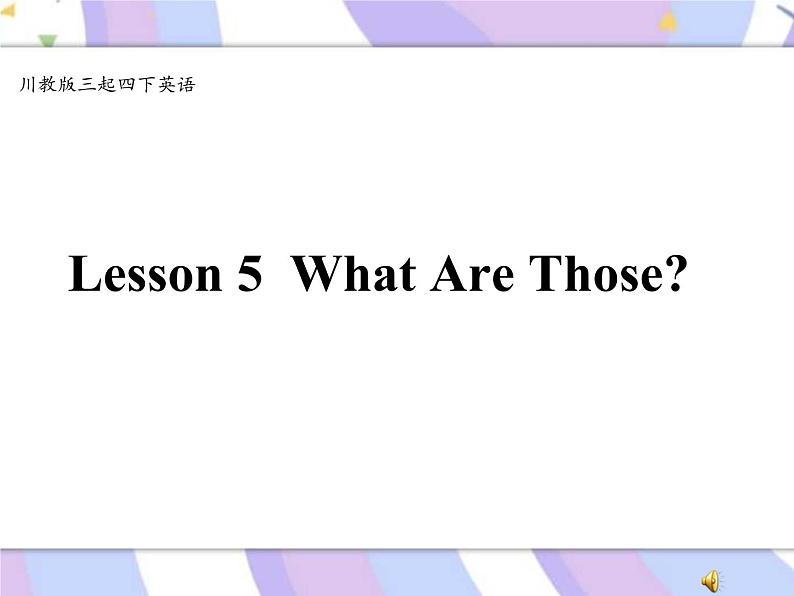 川教版三起四下英语

Lesson 5 What Are Those?